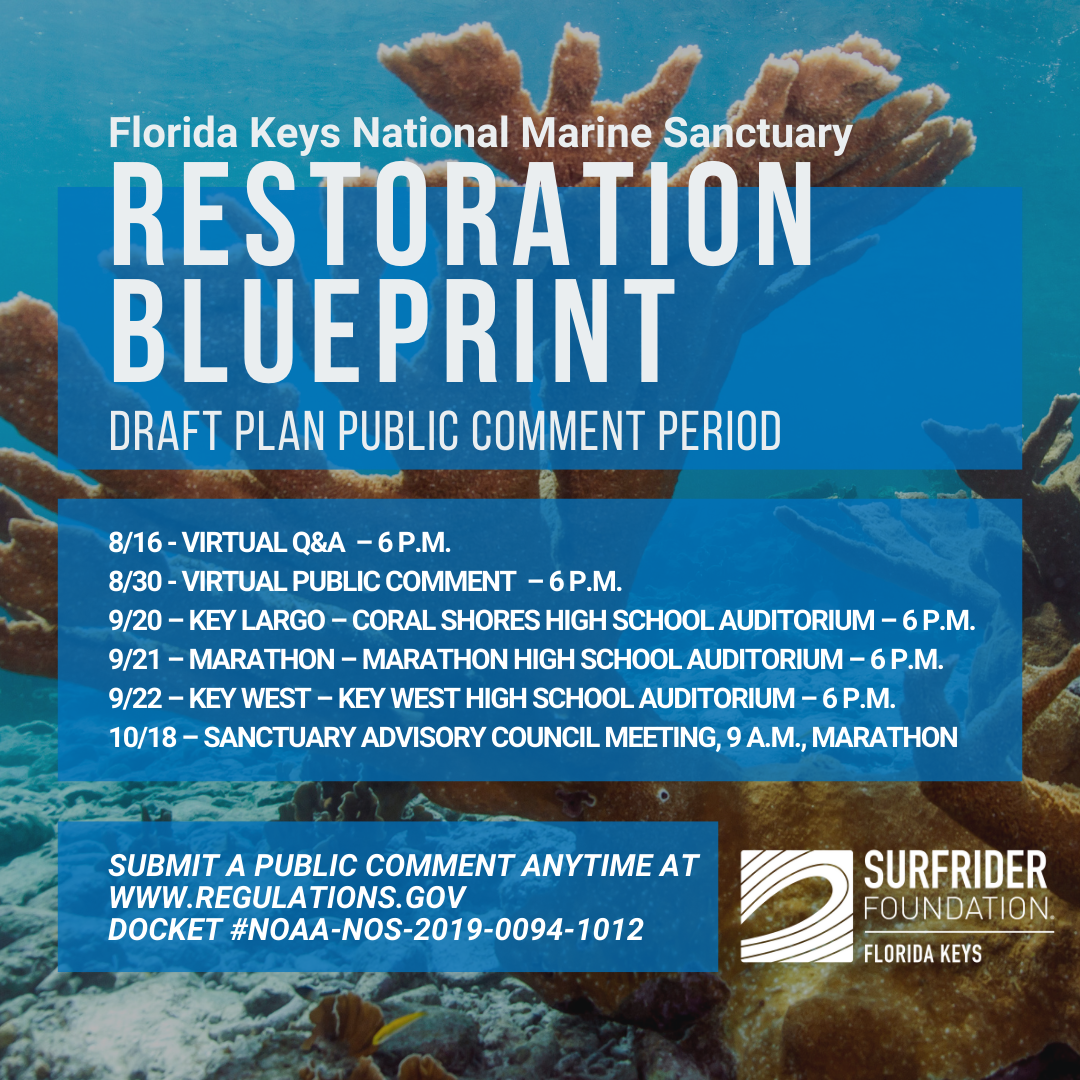 Florida Keys National Marine Sanctuary
RESTORATION BLUEPRINT
DRAFT PLAN PUBLIC COMMENT PERIOD

8/16 - VIRTUAL Q&A – 6 P.M.
8/30 - VIRTUAL PUBLIC COMMENT – 6 P.M.
9/20 – KEY LARGO – CORAL SHORES HIGH SCHOOL AUDITORIUM – 6 P.M.
9/21 – MARATHON – MARATHON HIGH SCHOOL AUDITORIUM – 6 P.M.
9/22 – KEY WEST – KEY WEST HIGH SCHOOL AUDITORIUM – 6 P.M.
10/18 – SANCTUARY ADVISORY COUNCIL MEETING, 9 A.M., MARATHON

SUBMIT A PUBLIC COMMENT ANYTIME AT WWW.REGULATIONS.GOV DOCKET #NOAA-NOS-2019-0094-1012

SURFRIDER FOUNDATION.
FLORIDA KEYS